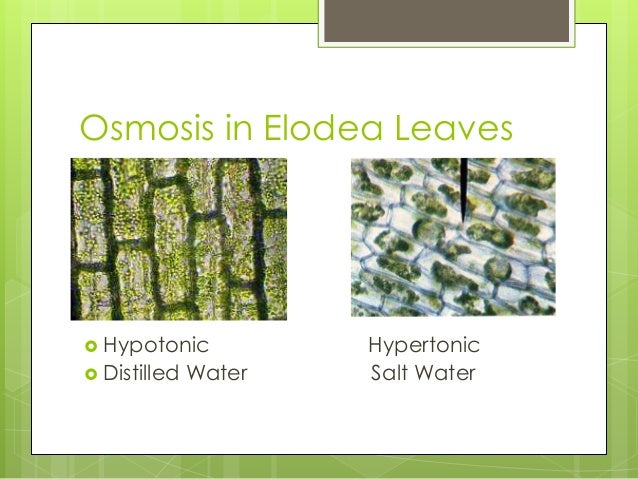 Osmosis in Elodea Leaves

Hypotonic
Distilled Water

Hypertonic
Salt Water